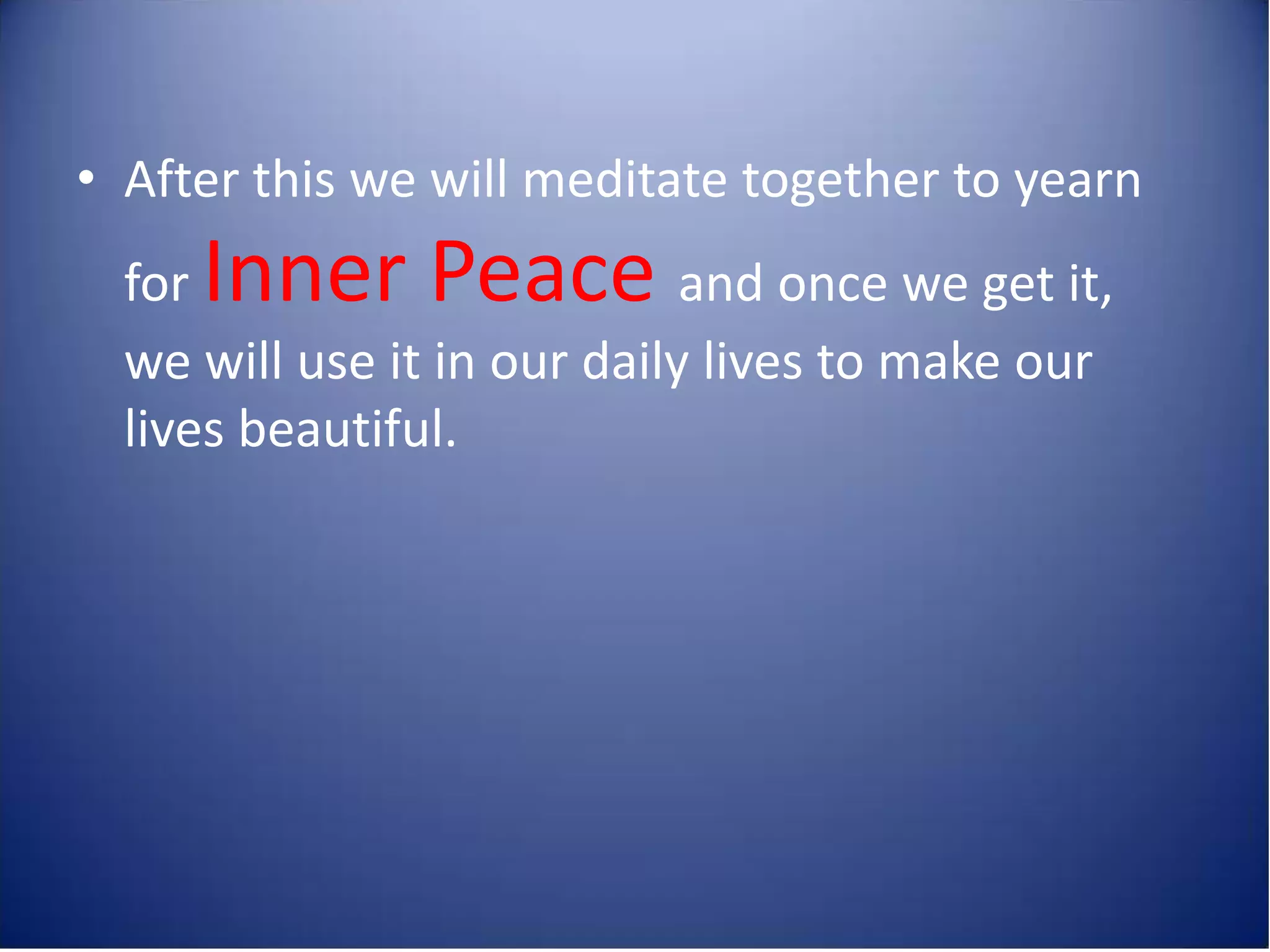 • After this we will meditate together to yearn for Inner Peace and once we get it, we will use it in our daily lives to make our lives beautiful.